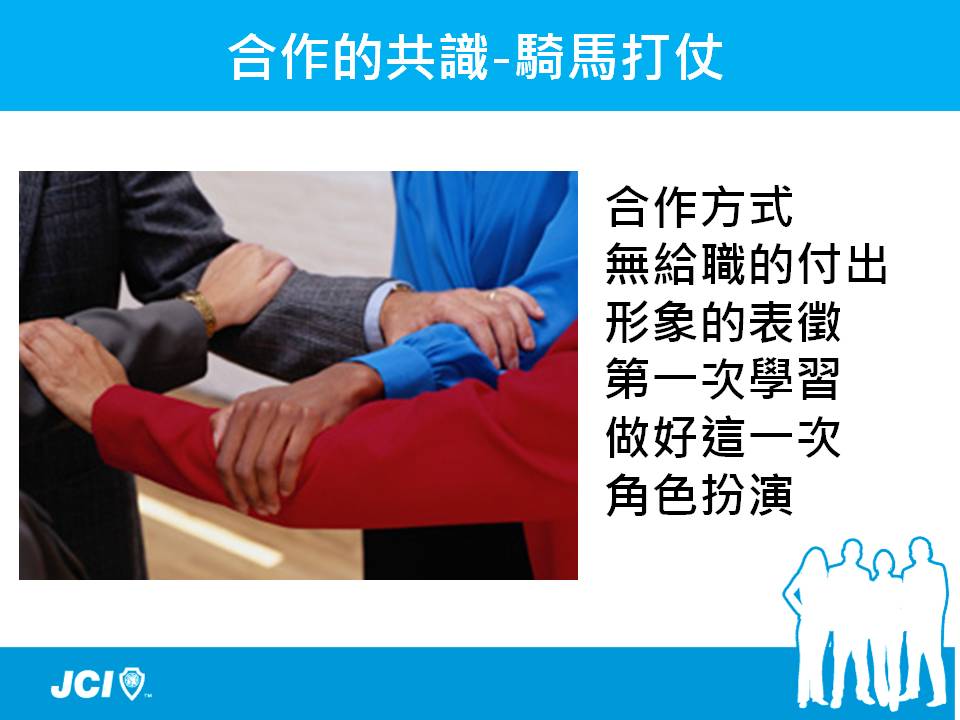 合作的共識-騎馬打仗

合作方式
無給職的付出
形象的表徵
第一次學習
做好這一次
角色扮演

JCI